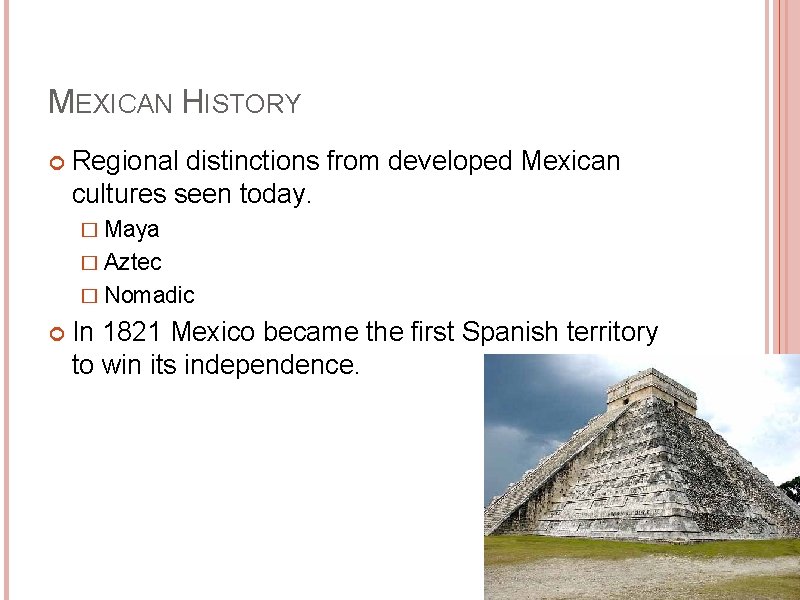 MEXICAN HISTORY

Regional distinctions from developed Mexican cultures seen today.

Maya

Aztec

Nomadic

In 1821 Mexico became the first Spanish territory to win its independence.